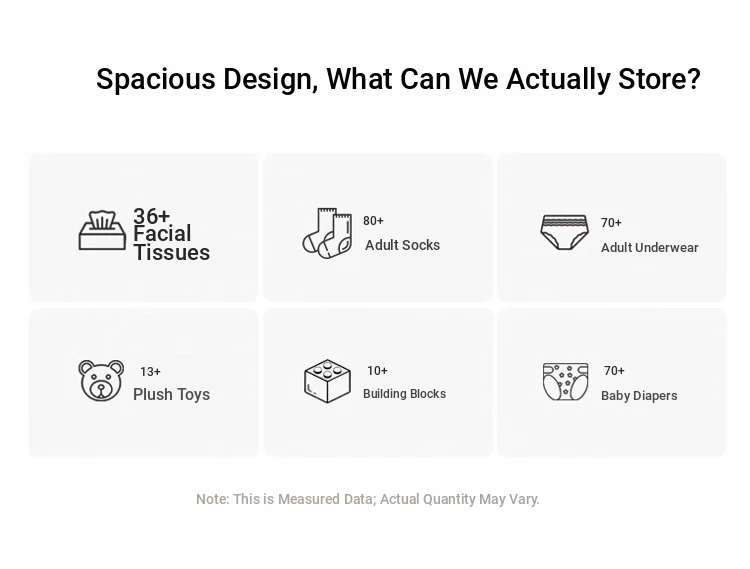 Spacious Design, What Can We Actually Store?

36+
Facial
Tissues

80+
Adult Socks

70+
Adult Underwear

13+
Plush Toys

10+
Building Blocks

70+
Baby Diapers

Note: This is Measured Data; Actual Quantity May Vary.